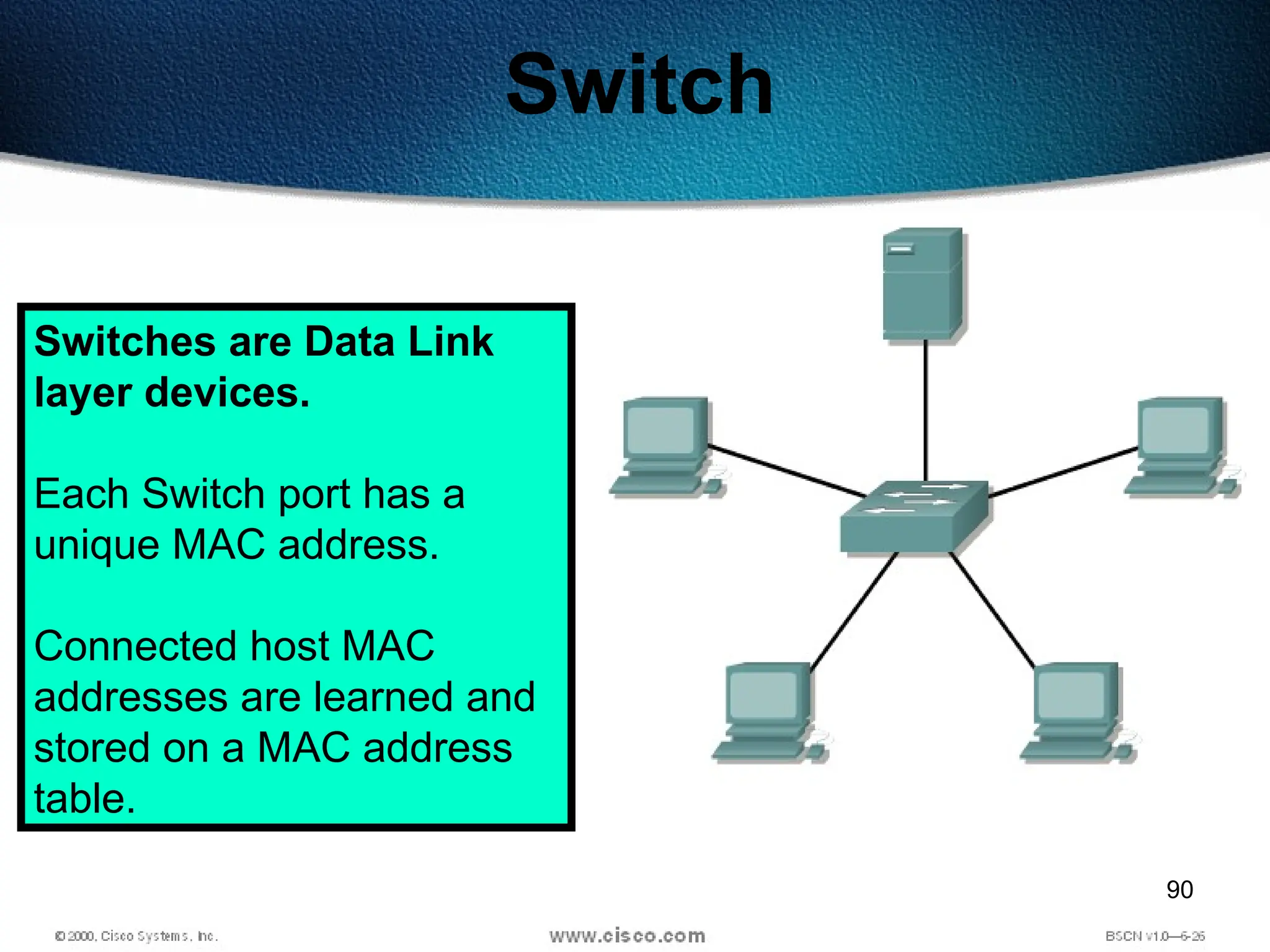 Switch

Switches are Data Link layer devices.

Each Switch port has a unique MAC address.

Connected host MAC addresses are learned and stored on a MAC address table.

90

© 2000, Cisco Systems, Inc.

www.cisco.com

BSCN v1.0—6-26